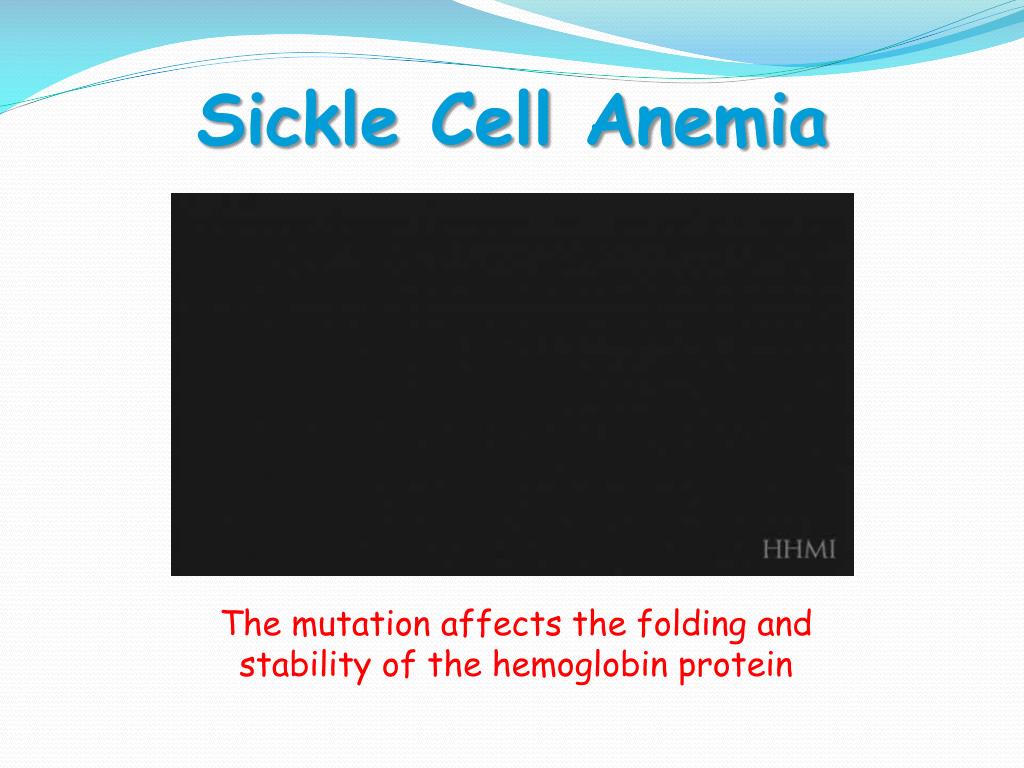 Sickle Cell Anemia

HHMI

The mutation affects the folding and stability of the hemoglobin protein